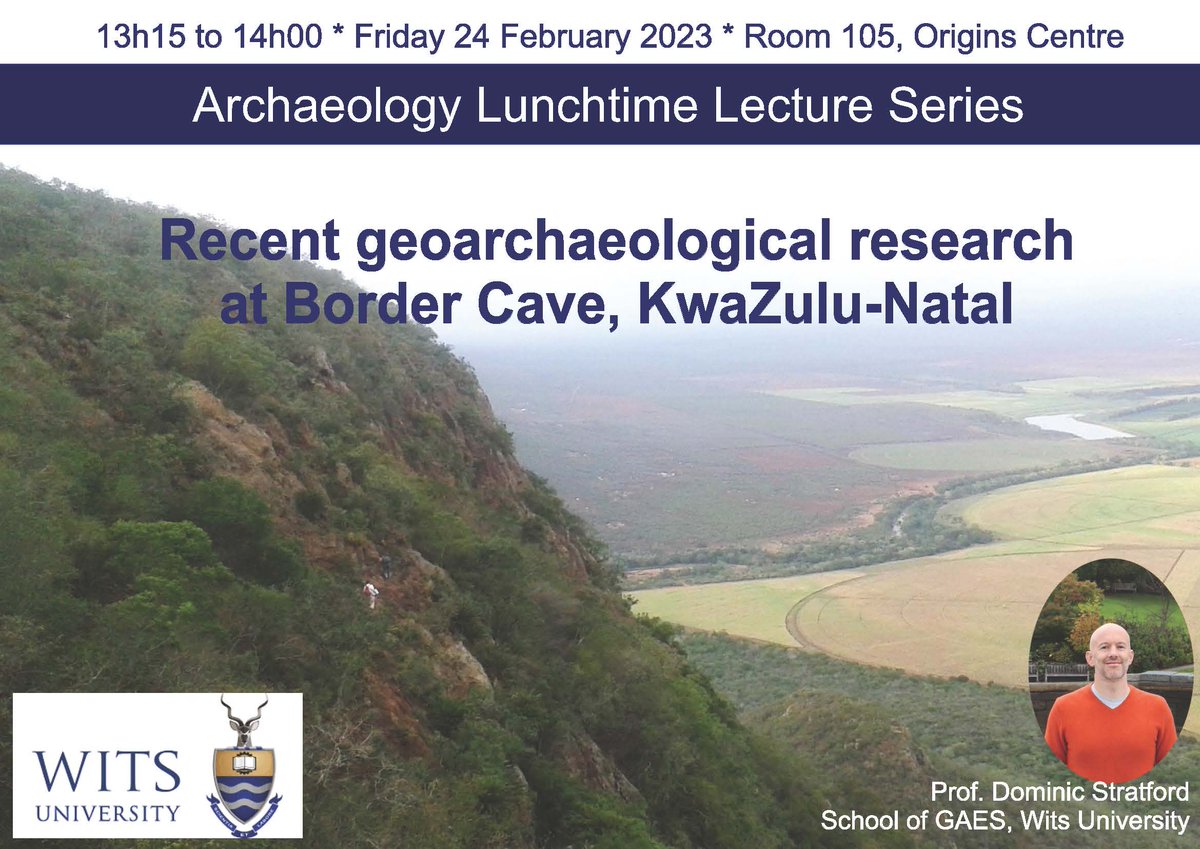 13h15 to 14h00 * Friday 24 February 2023 * Room 105, Origins Centre

Archaeology Lunchtime Lecture Series

Recent geoarchaeological research at Border Cave, KwaZulu-Natal

WITS UNIVERSITY

Prof. Dominic Stratford
School of GAES, Wits University